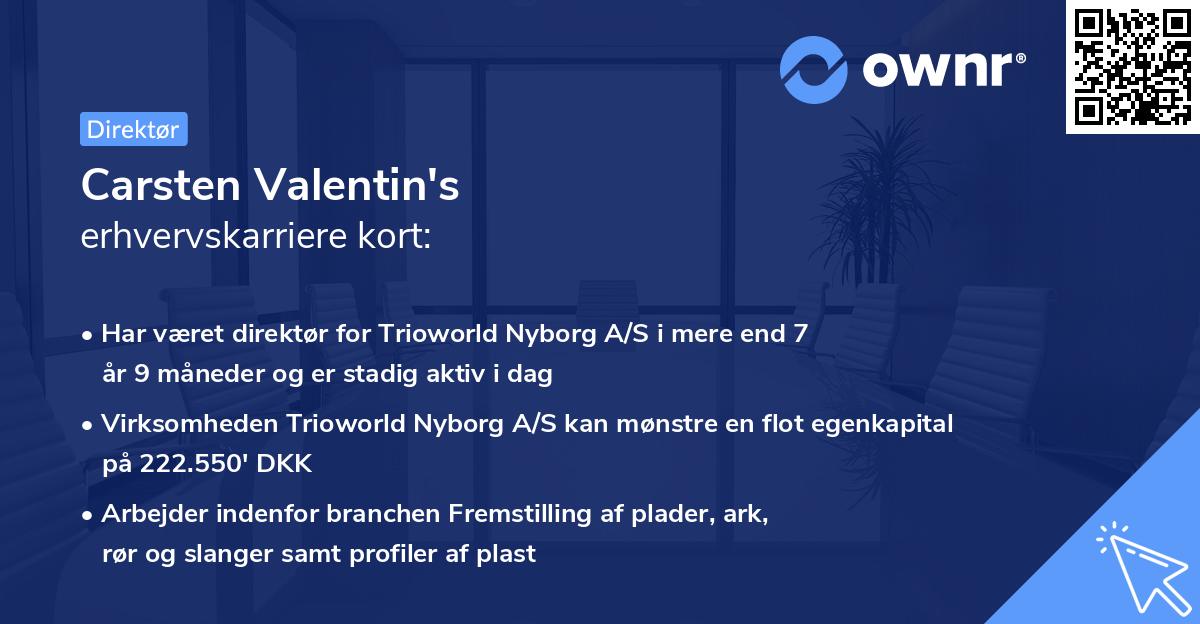 ownr®

Direktør

Carsten Valentin's
erhvervskarriere kort:

• Har været direktør for Trioworld Nyborg A/S i mere end 7 år 9 måneder og er stadig aktiv i dag

• Virksomheden Trioworld Nyborg A/S kan mønstre en flot egenkapital på 222.550' DKK

• Arbejder indenfor branchen Fremstilling af plader, ark, rør og slanger samt profiler af plast